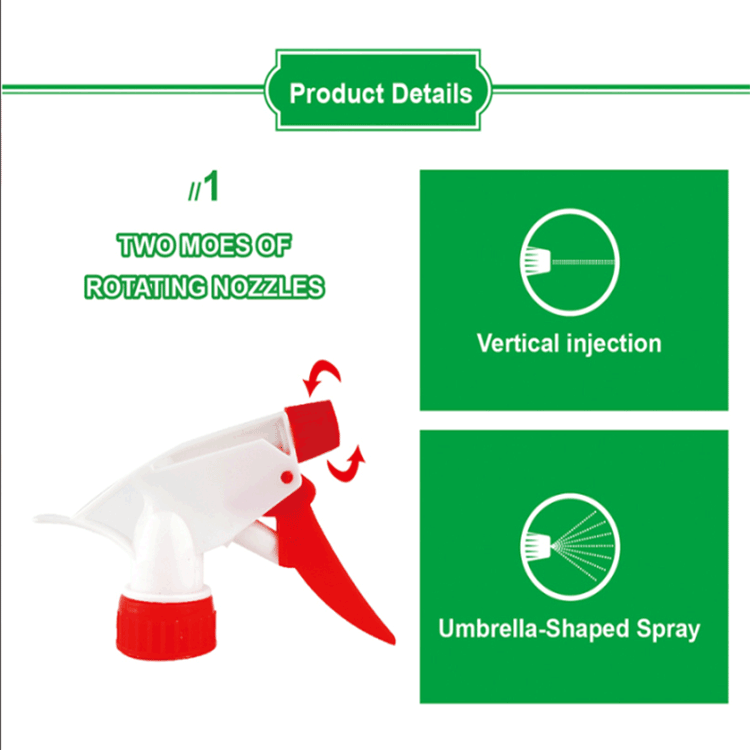 Product Details

//1

TWO MOES OF ROTATING NOZZLES

Vertical injection

Umbrella-Shaped Spray